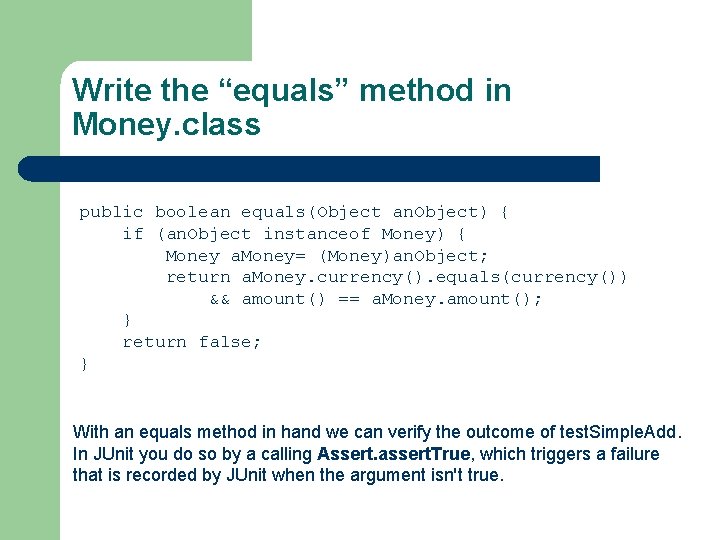 Write the “equals” method in Money.class

public boolean equals(Object anObject) {
    if (anObject instanceof Money) {
        Money aMoney= (Money)anObject;
        return aMoney.currency().equals(currency())
            && amount() == aMoney.amount();
    }
    return false;
}

With an equals method in hand we can verify the outcome of testSimpleAdd. In JUnit you do so by a calling Assert.assertTrue, which triggers a failure that is recorded by JUnit when the argument isn't true.